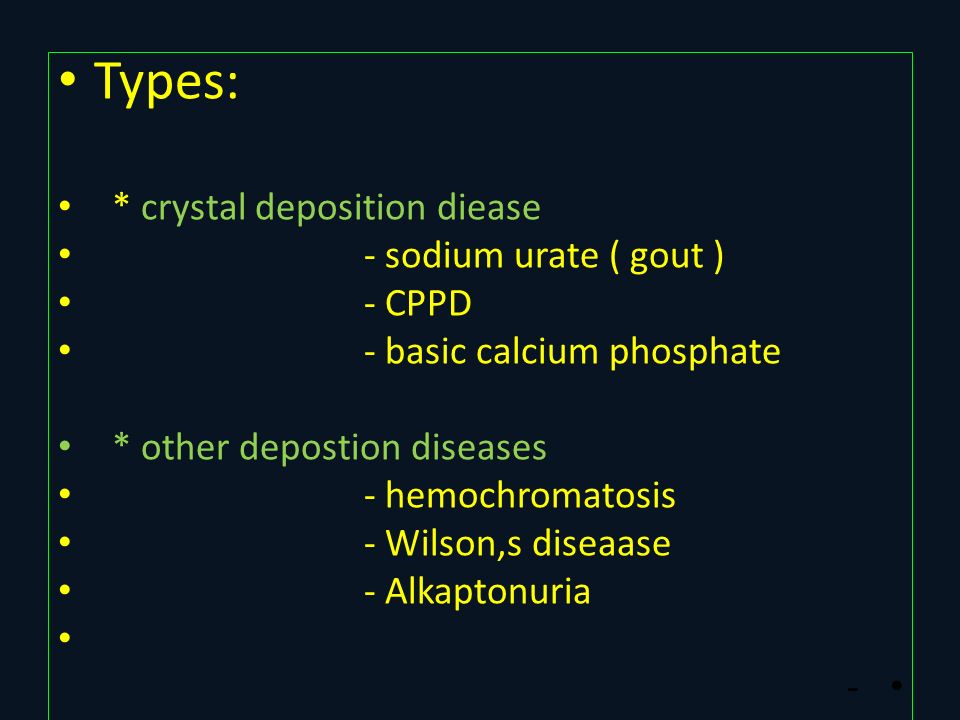 • Types:

• * crystal deposition diease
• - sodium urate ( gout )
• - CPPD
• - basic calcium phosphate

• * other depostion diseases
• - hemochromatosis
• - Wilson,s diseaase
• - Alkaptonuria
•